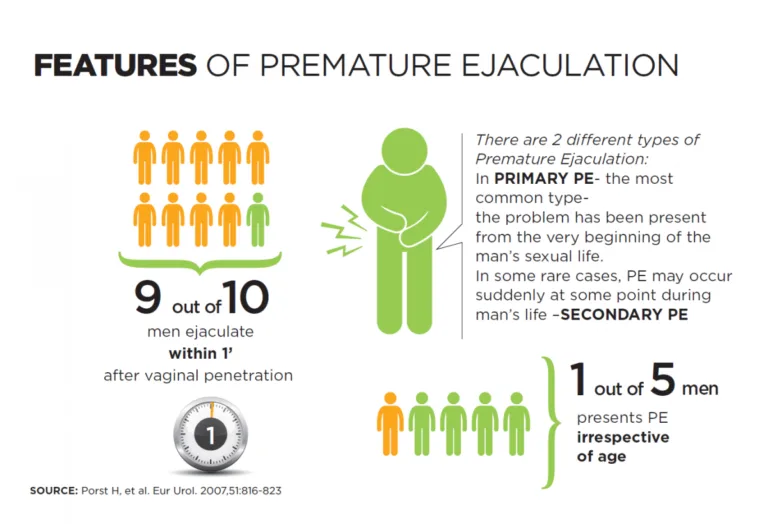 FEATURES OF PREMATURE EJACULATION

9 out of 10
men ejaculate
within 1'
after vaginal penetration

1

There are 2 different types of Premature Ejaculation:
In PRIMARY PE- the most common type-
the problem has been present from the very beginning of the man's sexual life.
In some rare cases, PE may occur suddenly at some point during man's life –SECONDARY PE

1 out of 5 men
presents PE
irrespective of age

SOURCE: Porst H, et al. Eur Urol. 2007,51:816-823